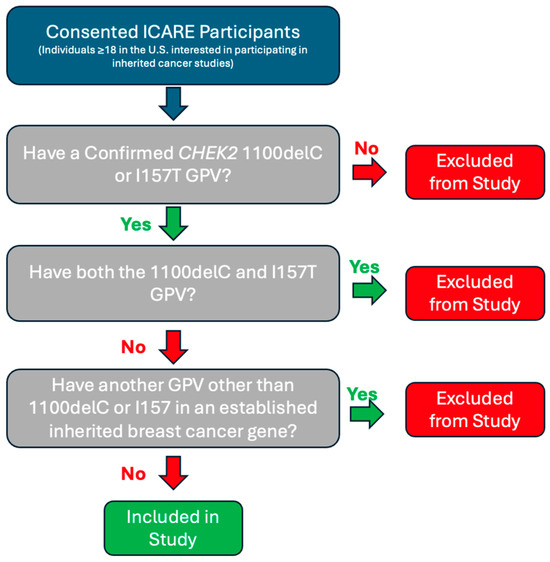 Consented ICARE Participants
(Individuals ≥18 in the U.S. interested in participating in inherited cancer studies)

Have a Confirmed CHEK2 1100delC or I157T GPV?

No

Excluded from Study

Yes

Have both the 1100delC and I157T GPV?

Yes

Excluded from Study

No

Have another GPV other than 1100delC or I157 in an established inherited breast cancer gene?

Yes

Excluded from Study

No

Included in Study